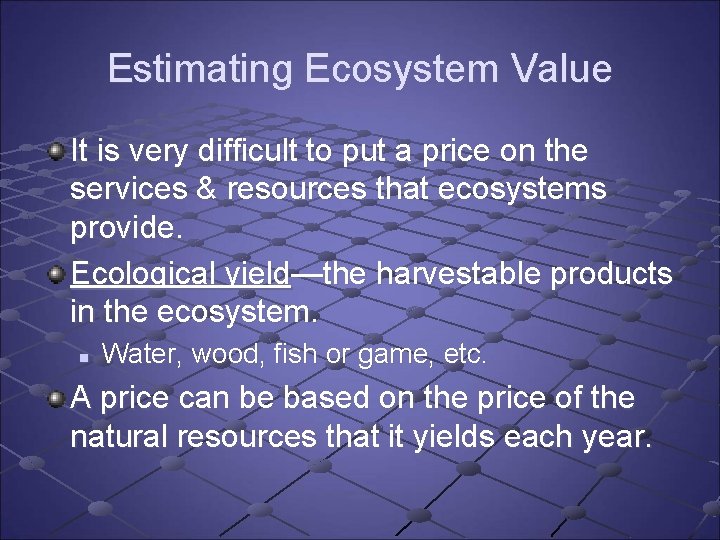 Estimating Ecosystem Value

It is very difficult to put a price on the services & resources that ecosystems provide.

Ecological yield—the harvestable products in the ecosystem.

Water, wood, fish or game, etc.

A price can be based on the price of the natural resources that it yields each year.